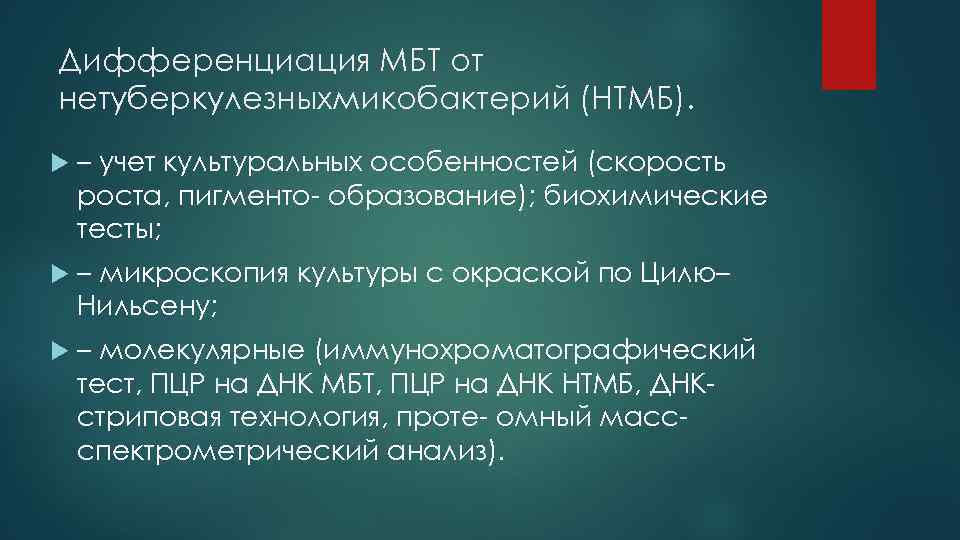 Дифференциация МБТ от нетуберкулезныхмикобактерий (НТМБ).

– учет культуральных особенностей (скорость роста, пигменто- образование); биохимические тесты;

– микроскопия культуры с окраской по Цилю–Нильсену;

– молекулярные (иммунохроматографический тест, ПЦР на ДНК МБТ, ПЦР на ДНК НТМБ, ДНК-стриповая технология, проте- омный масс-спектрометрический анализ).